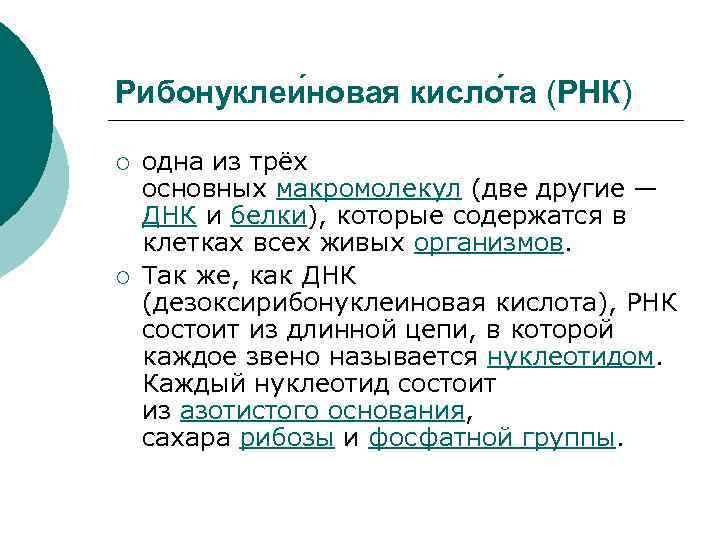 Рибонуклеи́новая кисло́та (РНК)

○ одна из трёх основных макромолекул (две другие — ДНК и белки), которые содержатся в клетках всех живых организмов.

○ Так же, как ДНК (дезоксирибонуклеиновая кислота), РНК состоит из длинной цепи, в которой каждое звено называется нуклеотидом. Каждый нуклеотид состоит из азотистого основания, сахара рибозы и фосфатной группы.